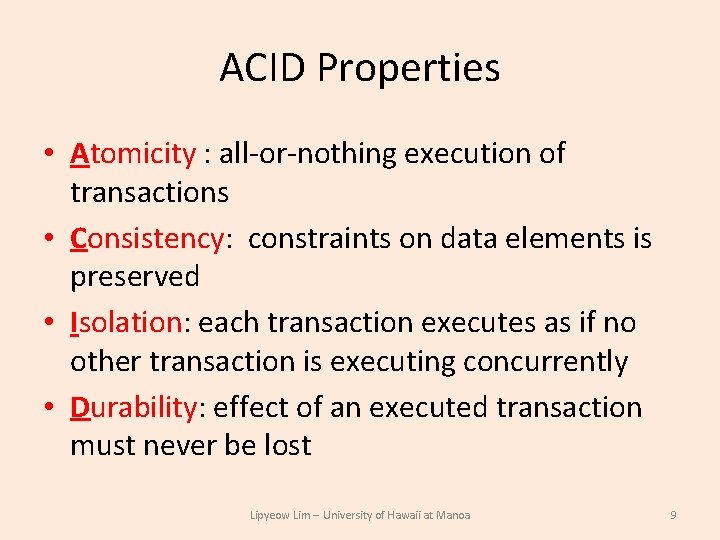 ACID Properties

• Atomicity : all-or-nothing execution of transactions

• Consistency: constraints on data elements is preserved

• Isolation: each transaction executes as if no other transaction is executing concurrently

• Durability: effect of an executed transaction must never be lost

Lipyeow Lim – University of Hawaii at Manoa

9